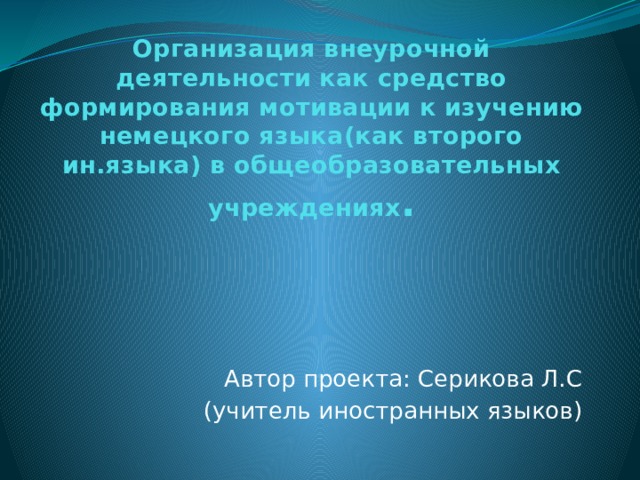 Организация внеурочной деятельности как средство формирования мотивации к изучению немецкого языка(как второго ин.языка) в общеобразовательных учреждениях.

Автор проекта: Серикова Л.С
(учитель иностранных языков)